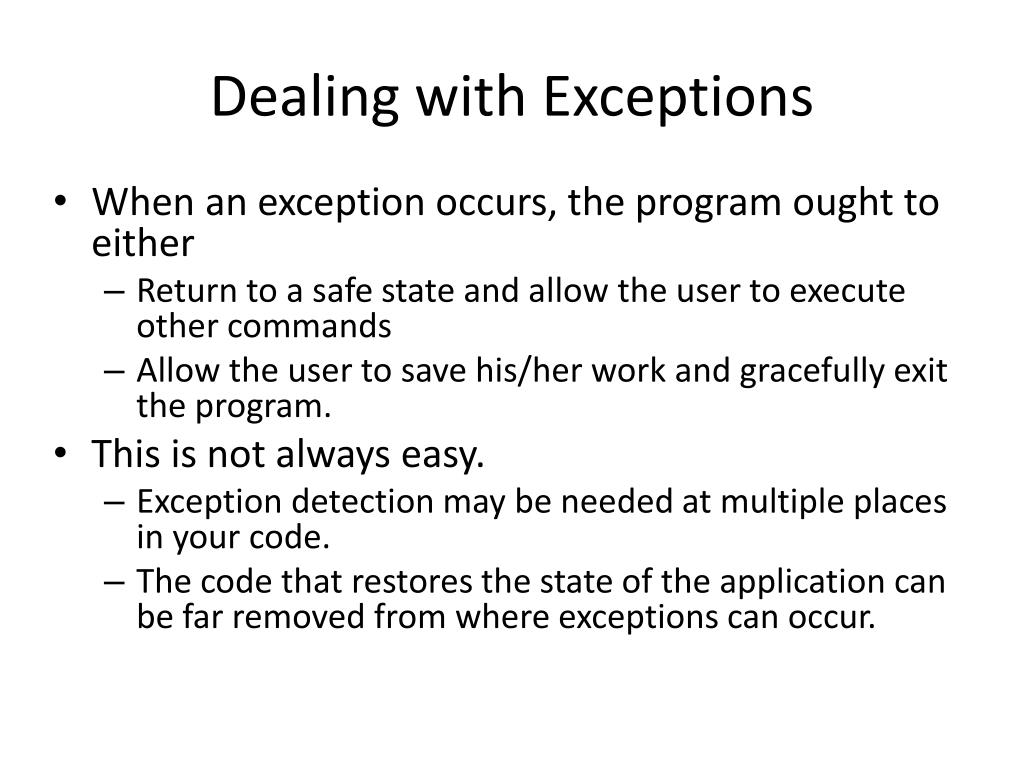 Dealing with Exceptions

• When an exception occurs, the program ought to either
  – Return to a safe state and allow the user to execute other commands
  – Allow the user to save his/her work and gracefully exit the program.
• This is not always easy.
  – Exception detection may be needed at multiple places in your code.
  – The code that restores the state of the application can be far removed from where exceptions can occur.